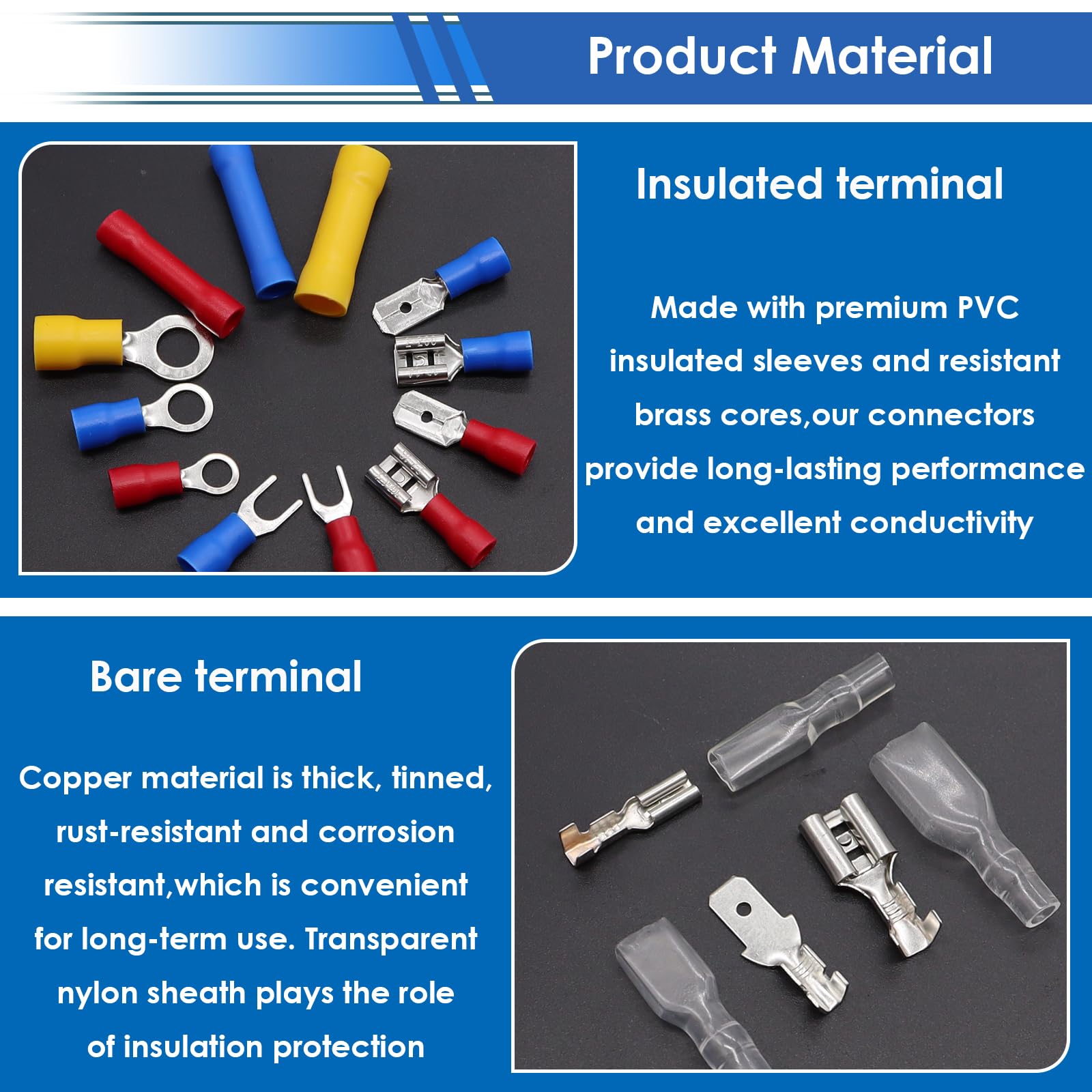 Product Material

Insulated terminal

Made with premium PVC insulated sleeves and resistant brass cores,our connectors provide long-lasting performance and excellent conductivity

Bare terminal

Copper material is thick, tinned, rust-resistant and corrosion resistant,which is convenient for long-term use. Transparent nylon sheath plays the role of insulation protection